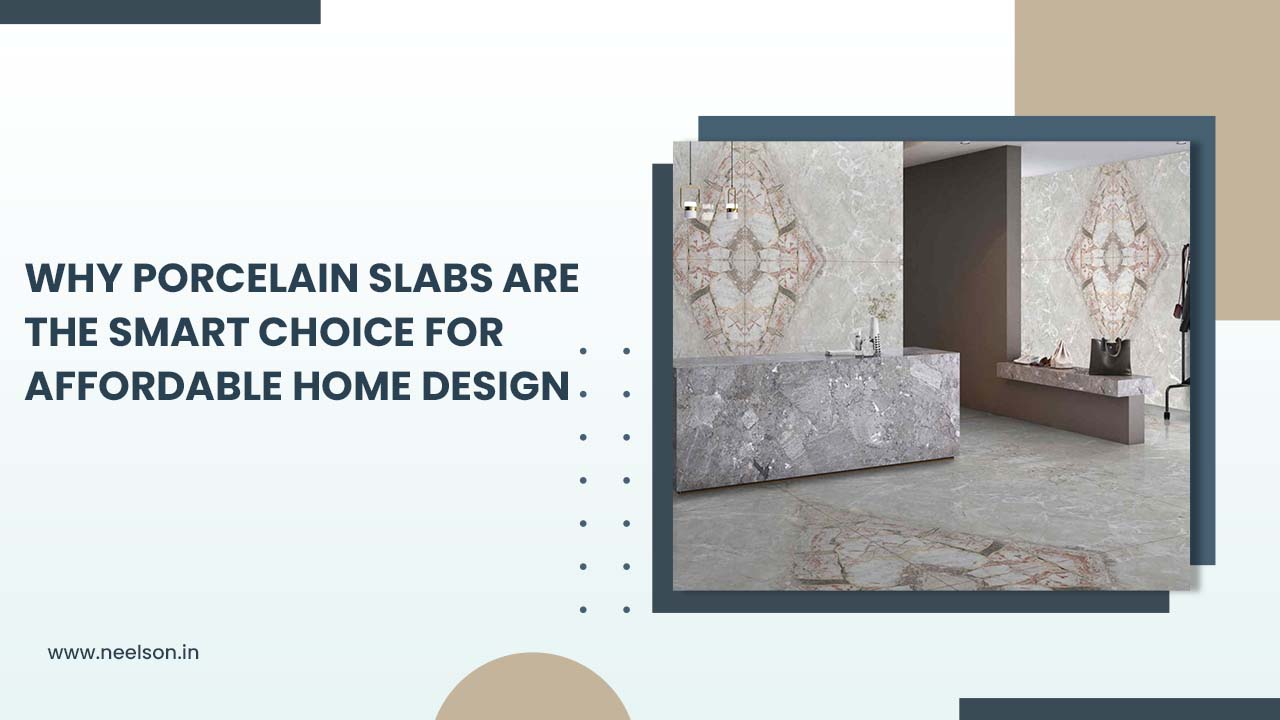 WHY PORCELAIN SLABS ARE THE SMART CHOICE FOR AFFORDABLE HOME DESIGN

www.neelson.in